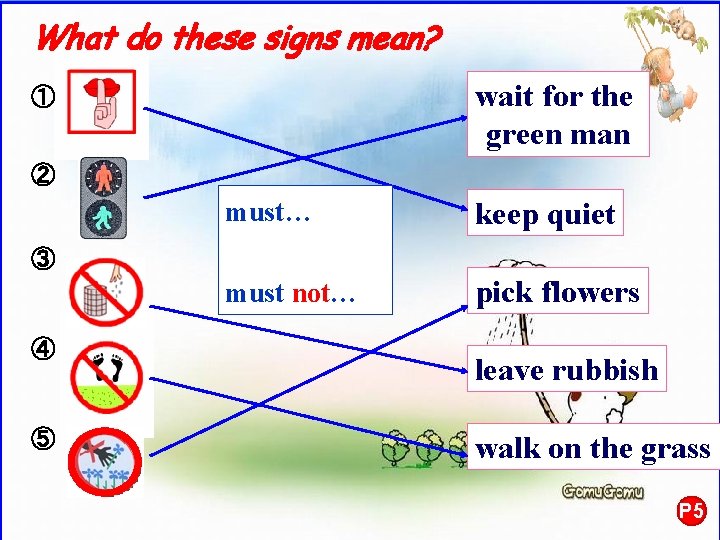 What do these signs mean?

①

②

③

④

⑤

must…

must not…

wait for the green man

keep quiet

pick flowers

leave rubbish

walk on the grass

GomuGomu

P5